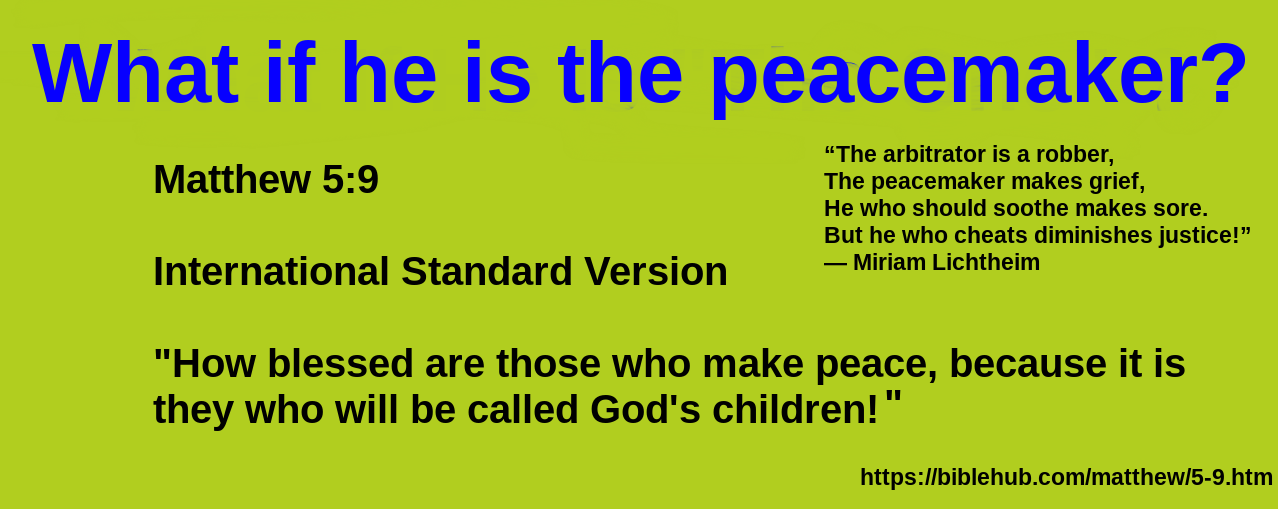 What if he is the peacemaker?

Matthew 5:9

International Standard Version

"How blessed are those who make peace, because it is they who will be called God's children!"

“The arbitrator is a robber,
The peacemaker makes grief,
He who should soothe makes sore.
But he who cheats diminishes justice!”
— Miriam Lichtheim

https://biblehub.com/matthew/5-9.htm